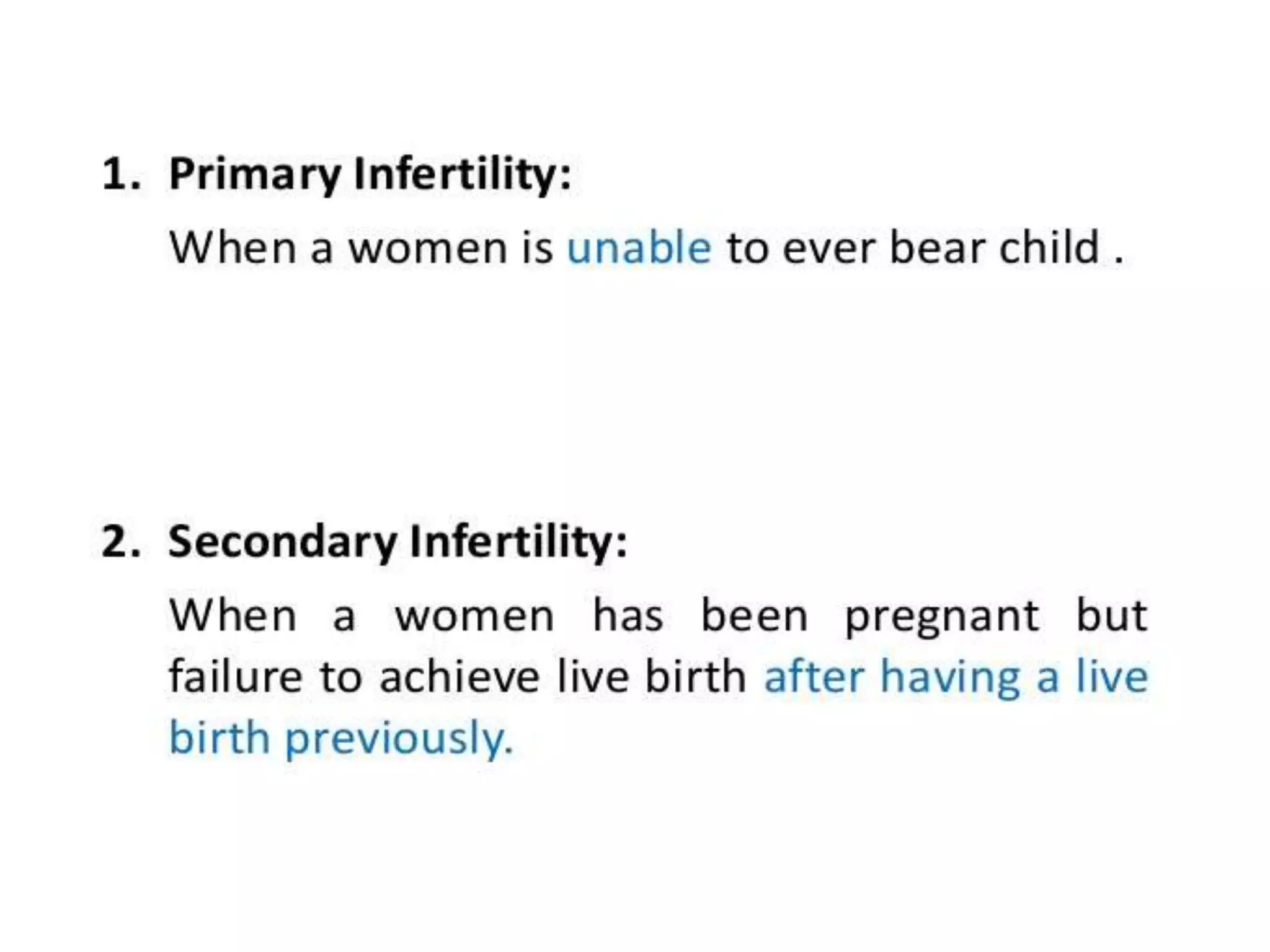 1. Primary Infertility:

When a women is unable to ever bear child .

2. Secondary Infertility:

When a women has been pregnant but failure to achieve live birth after having a live birth previously.